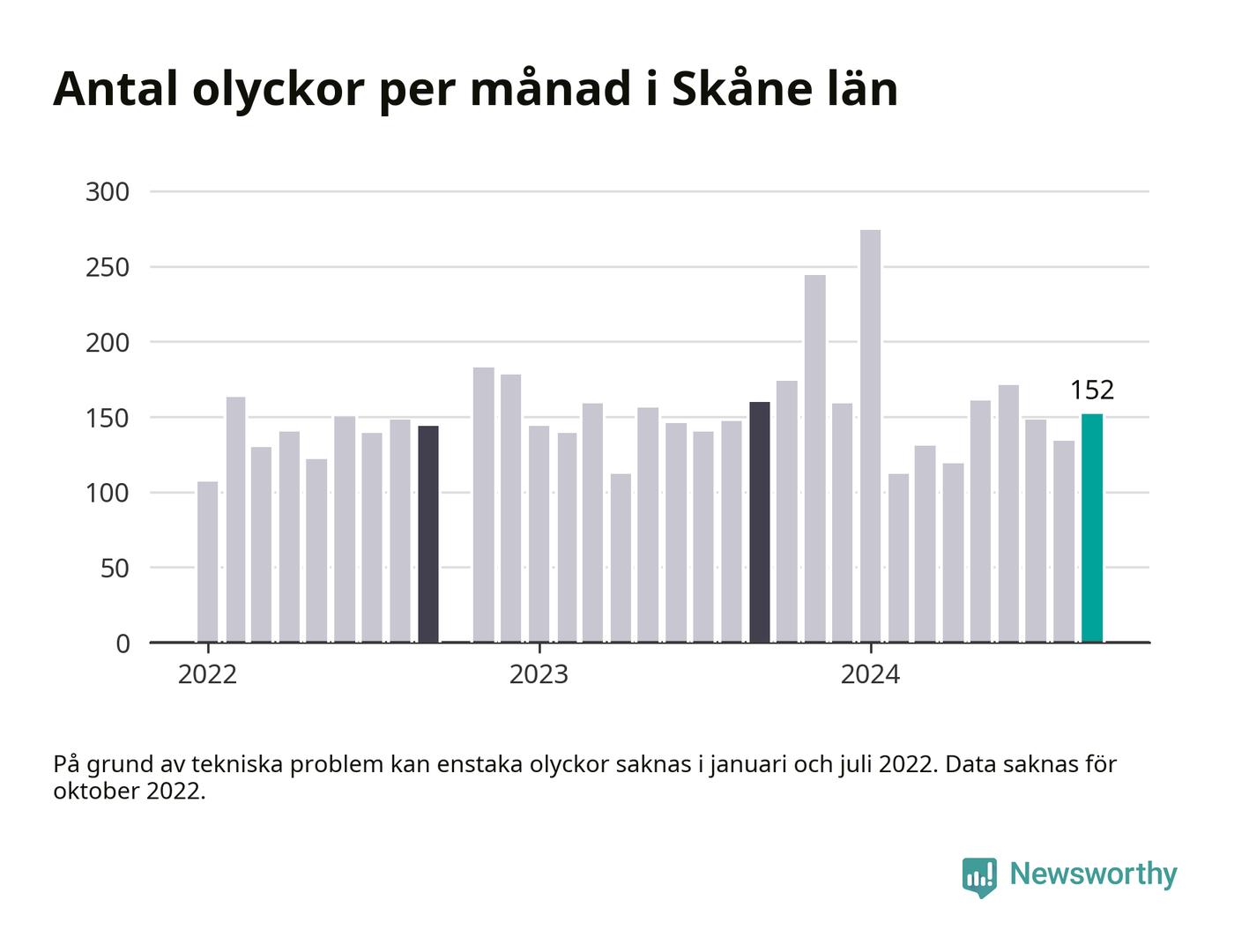 Antal olyckor per månad i Skåne län

300
250
200
150
100
50
0

152

2022
2023
2024

På grund av tekniska problem kan enstaka olyckor saknas i januari och juli 2022. Data saknas för oktober 2022.

Newsworthy